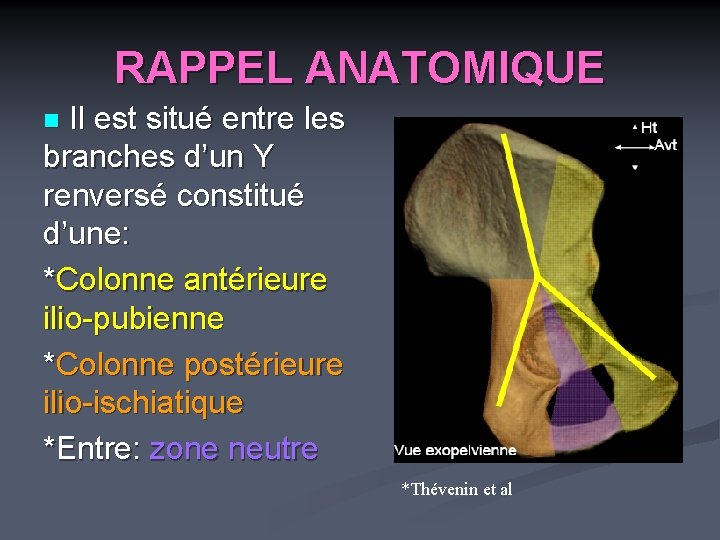 RAPPEL ANATOMIQUE

Il est situé entre les branches d'un Y renversé constitué d'une:

*Colonne antérieure ilio-pubienne

*Colonne postérieure ilio-ischiatique

*Entre: zone neutre

Ht
Avt

Vue exopelvienne

*Thévenin et al